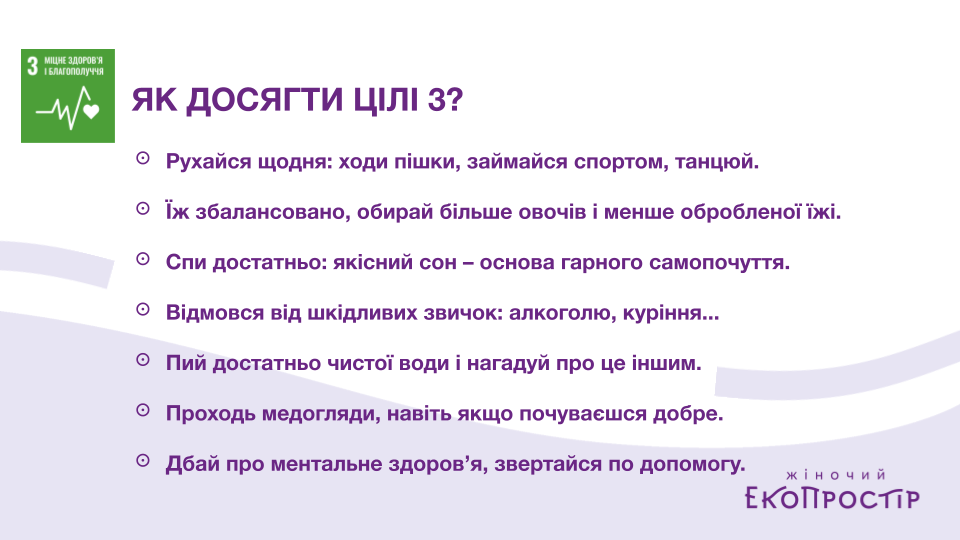 3 МІЦНЕ ЗДОРОВ'Я І БЛАГОПОЛУЧЧЯ

ЯК ДОСЯГТИ ЦІЛІ 3?

Рухайся щодня: ходи пішки, займайся спортом, танцюй.

Їж збалансовано, обирай більше овочів і менше обробленої їжі.

Спи достатньо: якісний сон – основа гарного самопочуття.

Відмовся від шкідливих звичок: алкоголю, куріння...

Пий достатньо чистої води і нагадуй про це іншим.

Проходь медогляди, навіть якщо почуваєшся добре.

Дбай про ментальне здоров'я, звертайся по допомогу.

жіночий ЕКОПРОСТІР